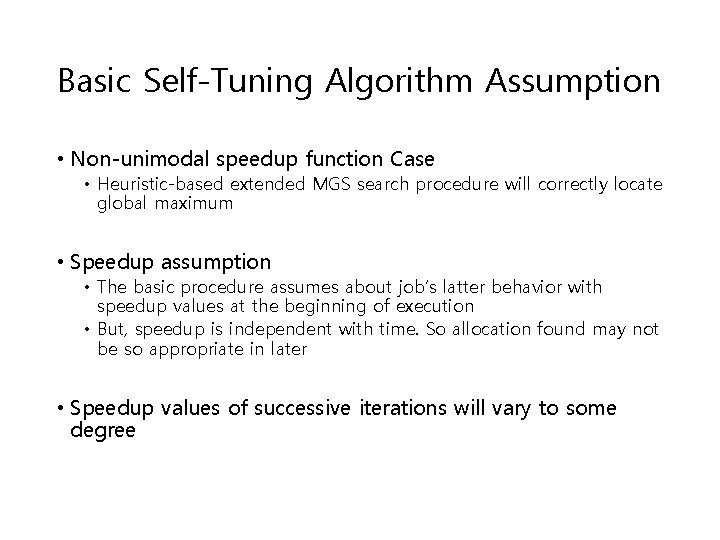 Basic Self-Tuning Algorithm Assumption

• Non-unimodal speedup function Case
  • Heuristic-based extended MGS search procedure will correctly locate global maximum

• Speedup assumption
  • The basic procedure assumes about job's latter behavior with speedup values at the beginning of execution
  • But, speedup is independent with time. So allocation found may not be so appropriate in later

• Speedup values of successive iterations will vary to some degree